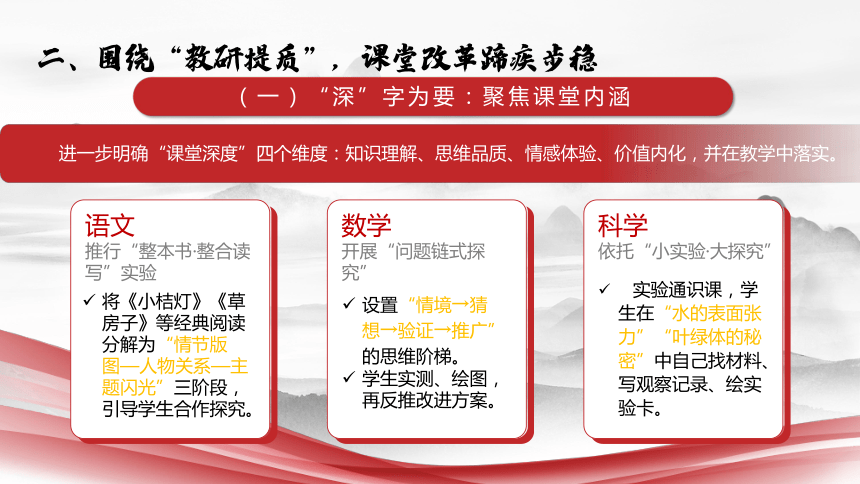 二、围绕“教研提质”，课堂改革蹄疾步稳

（一）“深”字为要：聚焦课堂内涵

进一步明确“课堂深度”四个维度：知识理解、思维品质、情感体验、价值内化，并在教学中落实。

语文
推行“整本书·整合读写”实验
✓ 将《小桔灯》《草房子》等经典阅读分解为“情节版图—人物关系—主题闪光”三阶段，引导学生合作探究。

数学
开展“问题链式探究”
✓ 设置“情境→猜想→验证→推广”的思维阶梯。
✓ 学生实测、绘图，再反推改进方案。

科学
依托“小实验·大探究”
✓ 实验通识课，学生在“水的表面张力”“叶绿体的秘密”中自己找材料、写观察记录、绘实验卡。